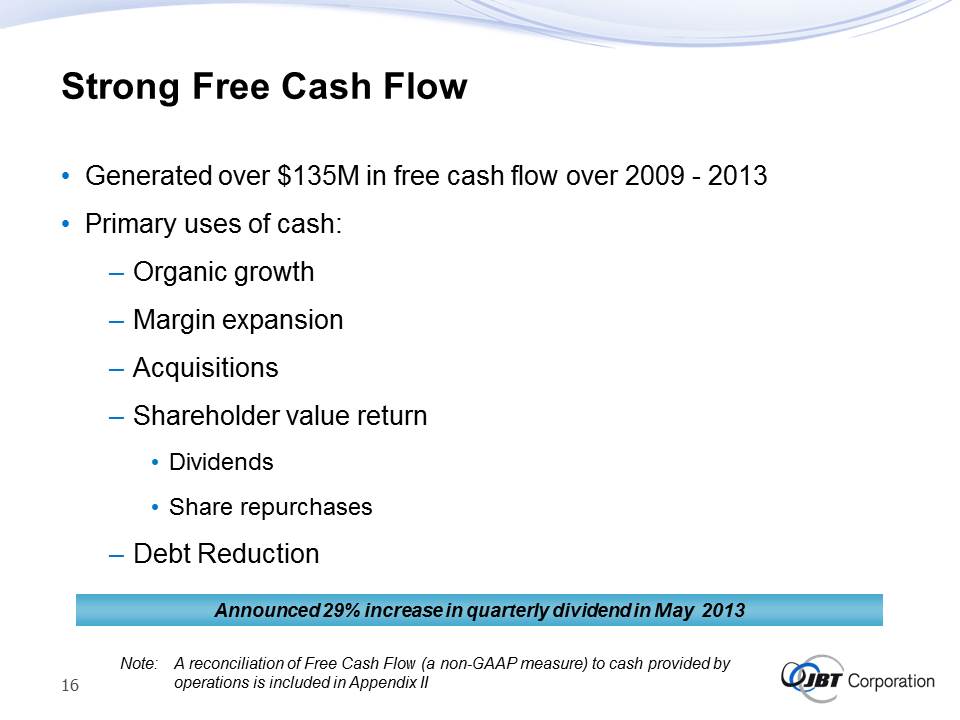 Strong Free Cash Flow

• Generated over \$135M in free cash flow over 2009 - 2013

• Primary uses of cash:

– Organic growth

– Margin expansion

– Acquisitions

– Shareholder value return

• Dividends

• Share repurchases

– Debt Reduction

Announced 29% increase in quarterly dividend in May 2013

Note: A reconciliation of Free Cash Flow (a non-GAAP measure) to cash provided by operations is included in Appendix II

16

JBT Corporation